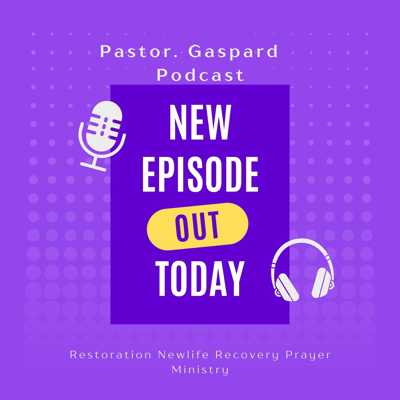 Pastor. Gaspard Podcast

NEW EPISODE OUT TODAY

Restoration Newlife Recovery Prayer Ministry